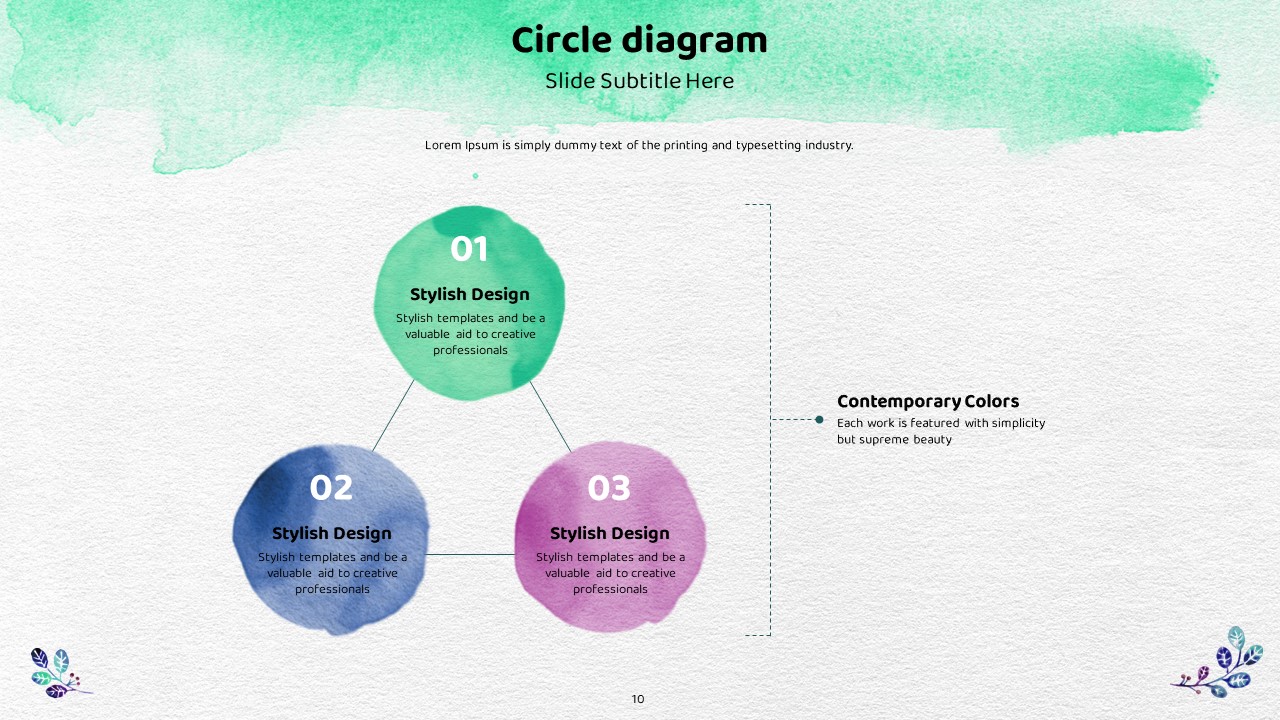 Circle diagram

Slide Subtitle Here

Lorem Ipsum is simply dummy text of the printing and typesetting industry.

01
Stylish Design
Stylish templates and be a valuable aid to creative professionals

02
Stylish Design
Stylish templates and be a valuable aid to creative professionals

03
Stylish Design
Stylish templates and be a valuable aid to creative professionals

Contemporary Colors
Each work is featured with simplicity but supreme beauty

10